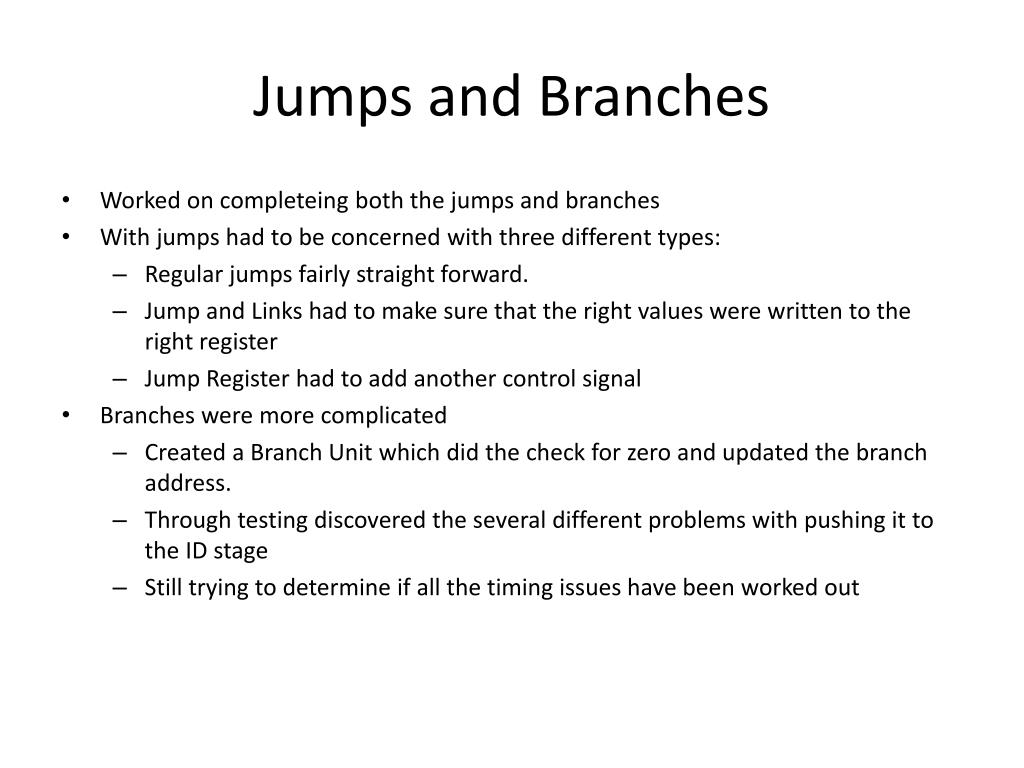 Jumps and Branches

• Worked on completeing both the jumps and branches
• With jumps had to be concerned with three different types:
  – Regular jumps fairly straight forward.
  – Jump and Links had to make sure that the right values were written to the right register
  – Jump Register had to add another control signal
• Branches were more complicated
  – Created a Branch Unit which did the check for zero and updated the branch address.
  – Through testing discovered the several different problems with pushing it to the ID stage
  – Still trying to determine if all the timing issues have been worked out